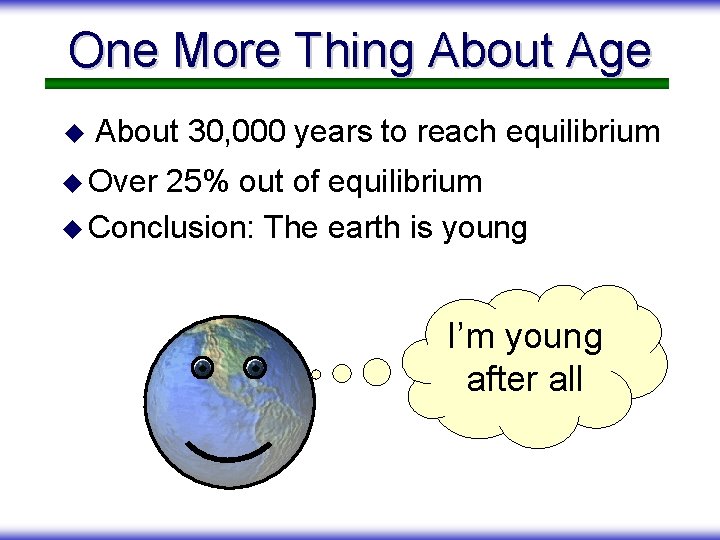 One More Thing About Age

◆ About 30,000 years to reach equilibrium
◆ Over 25% out of equilibrium
◆ Conclusion: The earth is young

I'm young after all